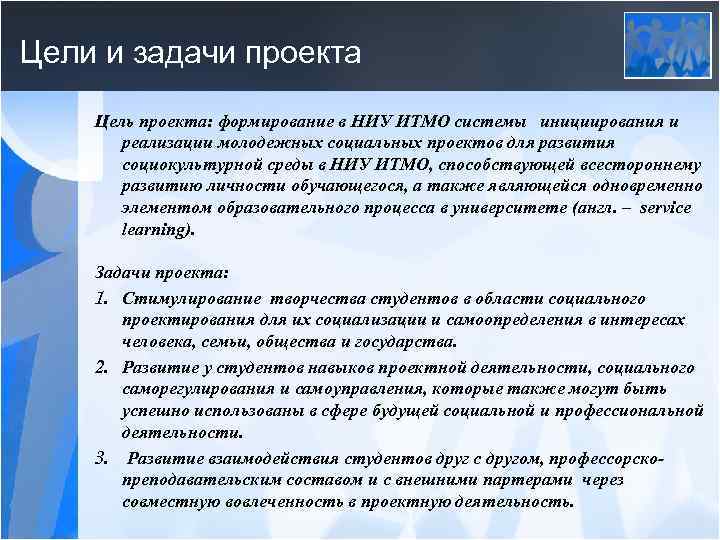 Цели и задачи проекта

Цель проекта: формирование в НИУ ИТМО системы инициирования и реализации молодежных социальных проектов для развития социокультурной среды в НИУ ИТМО, способствующей всестороннему развитию личности обучающегося, а также являющейся одновременно элементом образовательного процесса в университете (англ. – service learning).

Задачи проекта:

1. Стимулирование творчества студентов в области социального проектирования для их социализации и самоопределения в интересах человека, семьи, общества и государства.

2. Развитие у студентов навыков проектной деятельности, социального саморегулирования и самоуправления, которые также могут быть успешно использованы в сфере будущей социальной и профессиональной деятельности.

3. Развитие взаимодействия студентов друг с другом, профессорско-преподавательским составом и с внешними партерами через совместную вовлеченность в проектную деятельность.